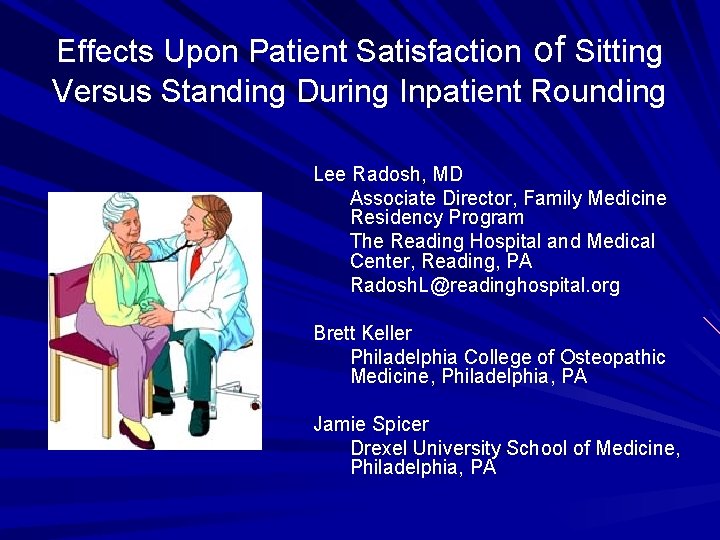 Effects Upon Patient Satisfaction of Sitting Versus Standing During Inpatient Rounding

Lee Radosh, MD
Associate Director, Family Medicine Residency Program
The Reading Hospital and Medical Center, Reading, PA
RadoshL@readinghospital.org

Brett Keller
Philadelphia College of Osteopathic Medicine, Philadelphia, PA

Jamie Spicer
Drexel University School of Medicine, Philadelphia, PA